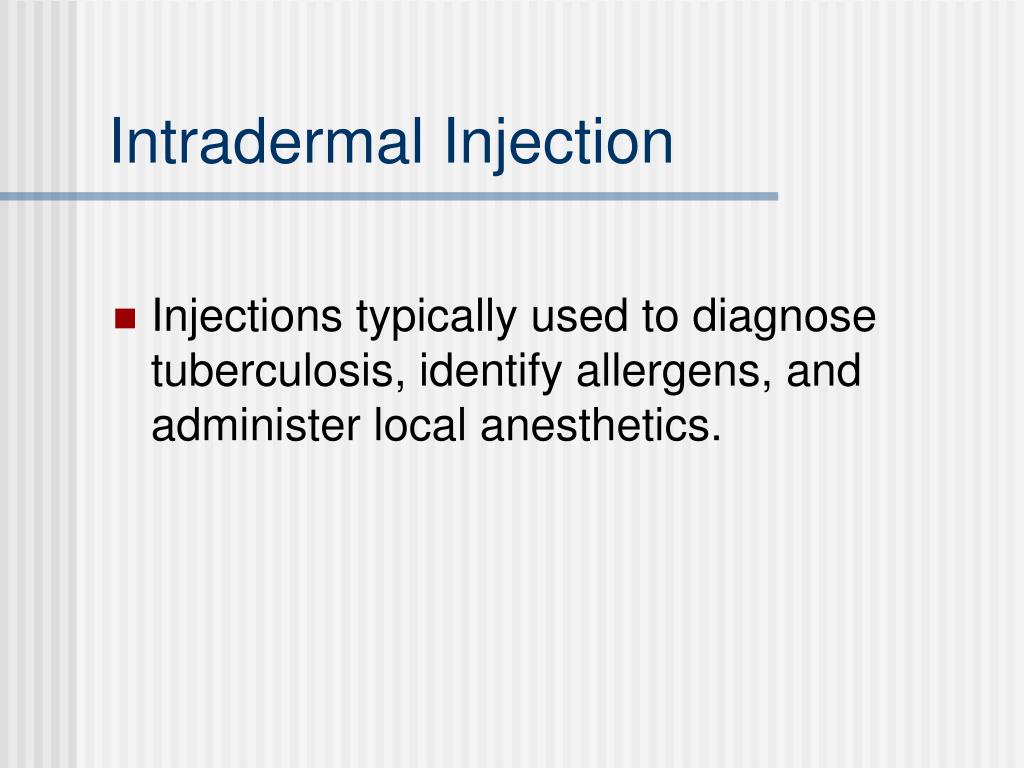 Intradermal Injection

Injections typically used to diagnose tuberculosis, identify allergens, and administer local anesthetics.